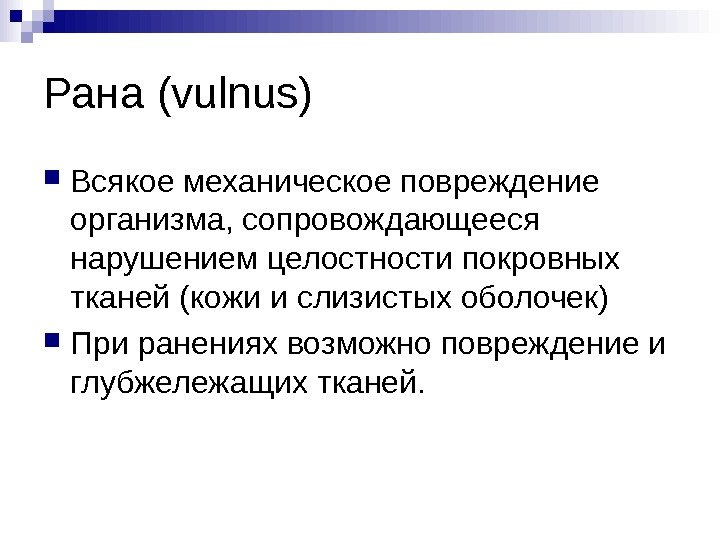 Рана (vulnus)

Всякое механическое повреждение организма, сопровождающееся нарушением целостности покровных тканей (кожи и слизистых оболочек)

При ранениях возможно повреждение и глубжележащих тканей.